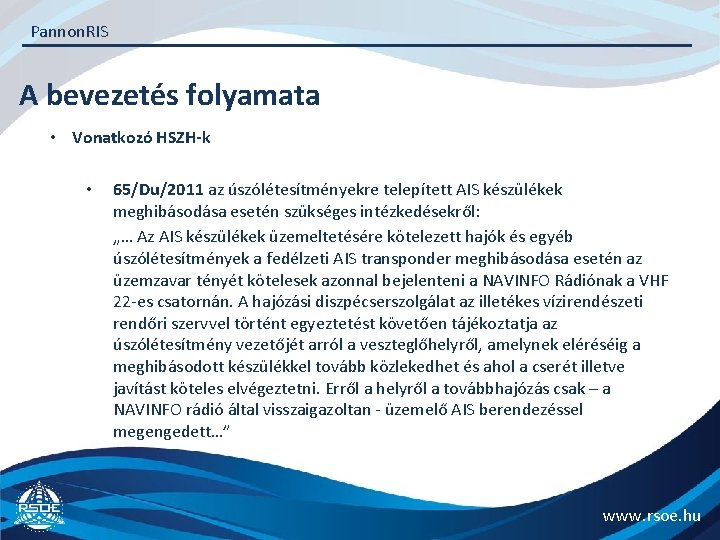 PannonRIS

A bevezetés folyamata

• Vonatkozó HSZH-k

• 65/Du/2011 az úszólétesítményekre telepített AIS készülékek meghibásodása esetén szükséges intézkedésekről:
„… Az AIS készülékek üzemeltetésére kötelezett hajók és egyéb úszólétesítmények a fedélzeti AIS transponder meghibásodása esetén az üzemzavar tényét kötelesek azonnal bejelenteni a NAVINFO Rádiónak a VHF 22-es csatornán. A hajózási diszpécserszolgálat az illetékes vízirendészeti rendőri szervvel történt egyeztetést követően tájékoztatja az úszólétesítmény vezetőjét arról a veszteglőhelyről, amelynek eléréséig a meghibásodott készülékkel tovább közlekedhet és ahol a cserét illetve javítást köteles elvégeztetni. Erről a helyről a továbbhajózás csak – a NAVINFO rádió által visszaigazoltan - üzemelő AIS berendezéssel megengedett…"

RSOE

www.rsoe.hu